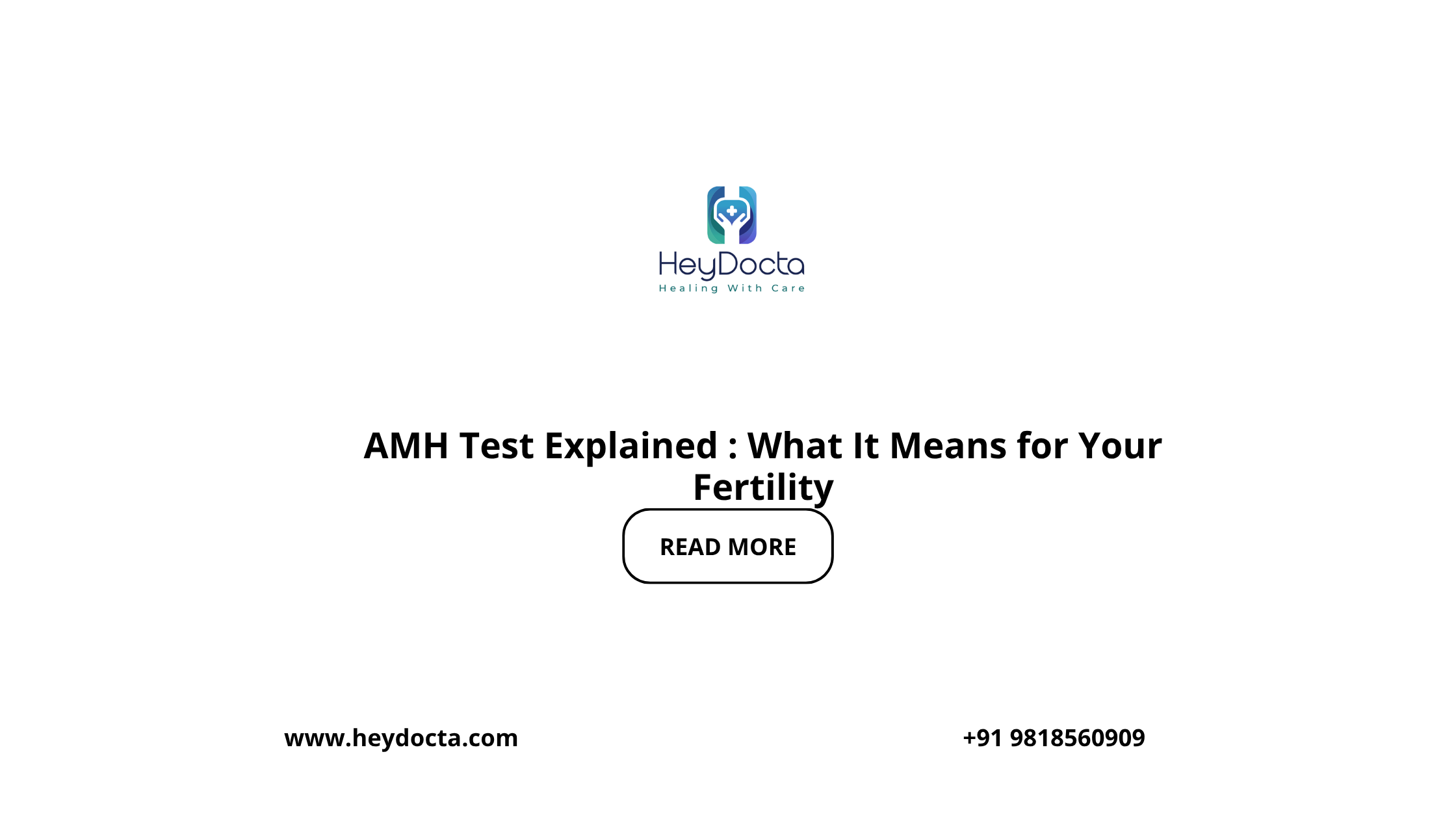 HeyDocta
Healing With Care

AMH Test Explained : What It Means for Your Fertility

READ MORE

www.heydocta.com

+91 9818560909